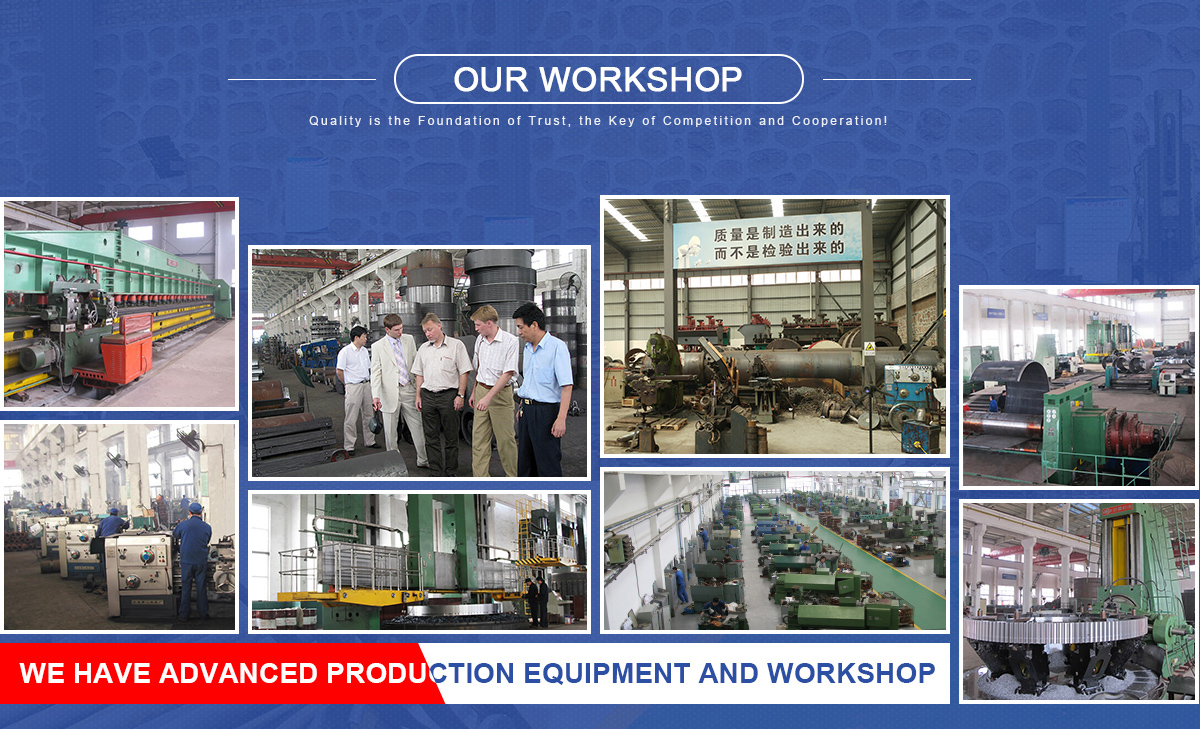 OUR WORKSHOP

Quality is the Foundation of Trust, the Key of Competition and Cooperation!

质量是制造出来的
而不是检验出来的

WE HAVE ADVANCED PRODUCTION EQUIPMENT AND WORKSHOP